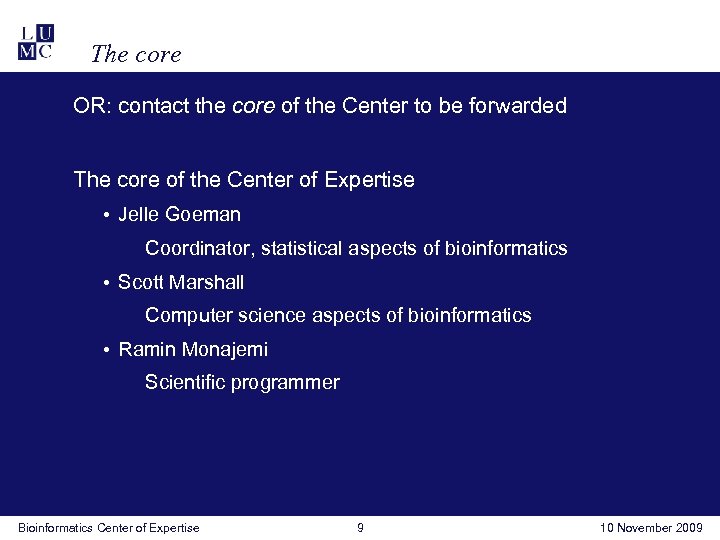 L U
M C

The core

OR: contact the core of the Center to be forwarded

The core of the Center of Expertise

• Jelle Goeman

Coordinator, statistical aspects of bioinformatics

• Scott Marshall

Computer science aspects of bioinformatics

• Ramin Monajemi

Scientific programmer

Bioinformatics Center of Expertise 9 10 November 2009